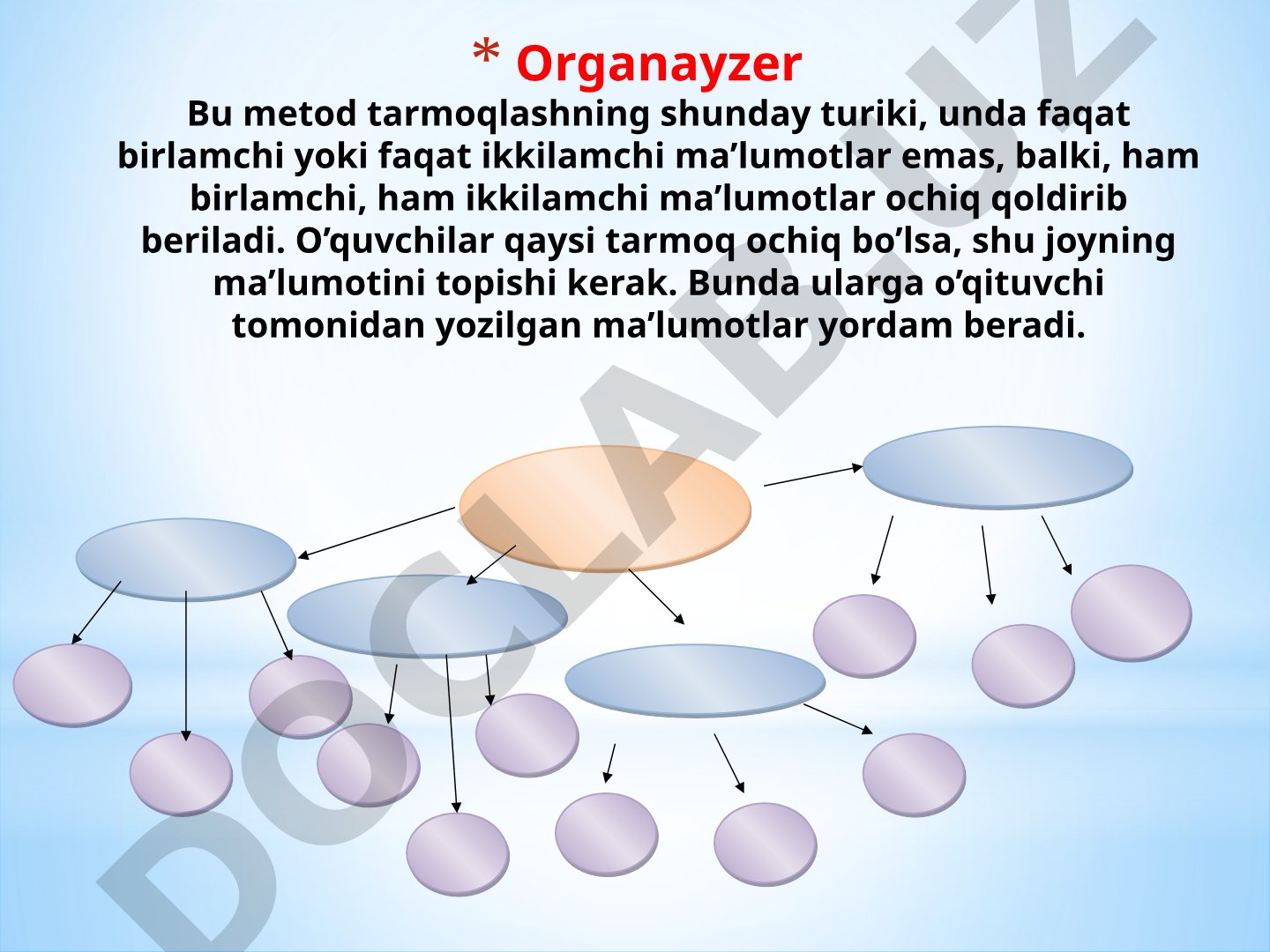 * Organayzer

Bu metod tarmoqlashning shunday turiki, unda faqat birlamchi yoki faqat ikkilamchi ma’lumotlar emas, balki, ham birlamchi, ham ikkilamchi ma’lumotlar ochiq qoldirib beriladi. O’quvchilar qaysi tarmoq ochiq bo’lsa, shu joyning ma’lumotini topishi kerak. Bunda ularga o’qituvchi tomonidan yozilgan ma’lumotlar yordam beradi.

DOCLAB.UZ